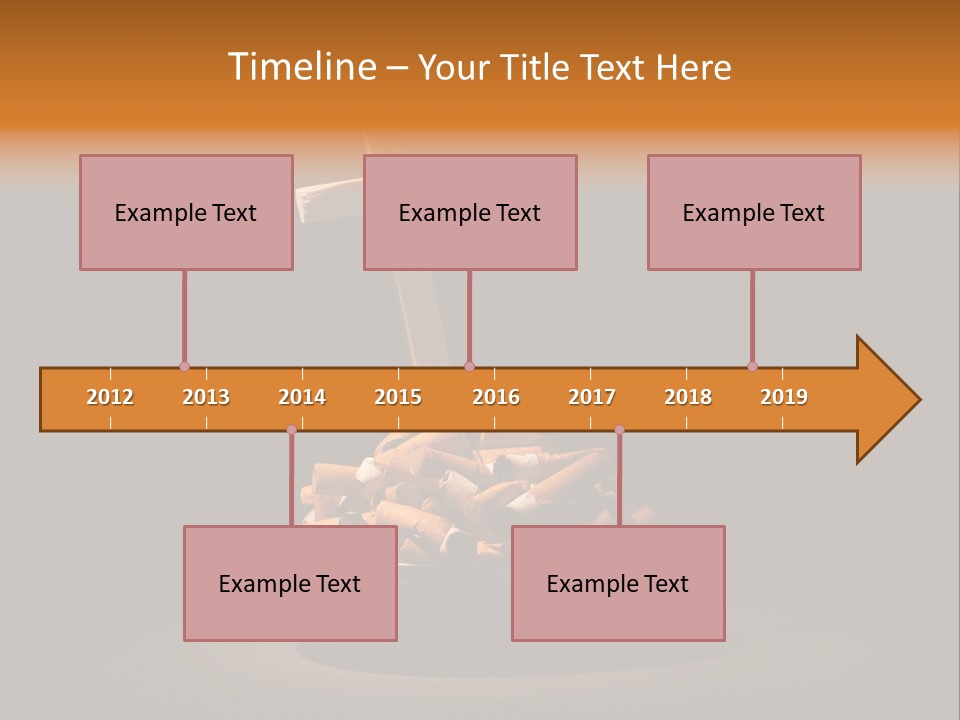 Timeline – Your Title Text Here

Example Text

Example Text

Example Text

2012 2013 2014 2015 2016 2017 2018 2019

Example Text

Example Text